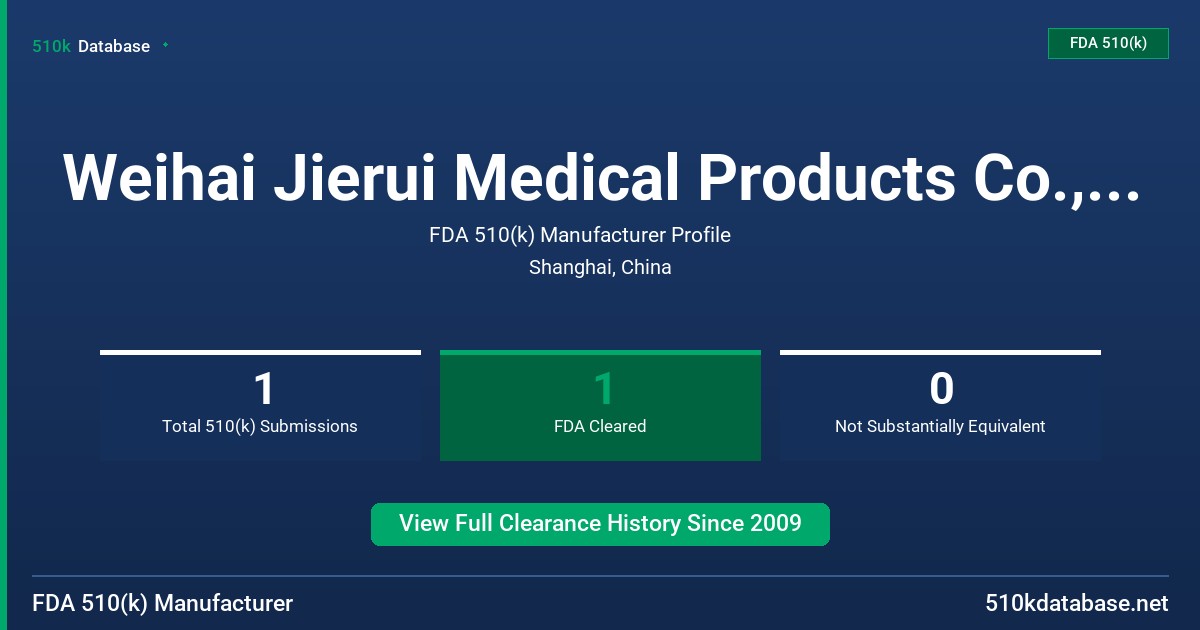 510k Database

FDA 510(k)

Weihai Jierui Medical Products Co.,...

FDA 510(k) Manufacturer Profile

Shanghai, China

1
Total 510(k) Submissions

1
FDA Cleared

0
Not Substantially Equivalent

View Full Clearance History Since 2009

FDA 510(k) Manufacturer

510kdatabase.net